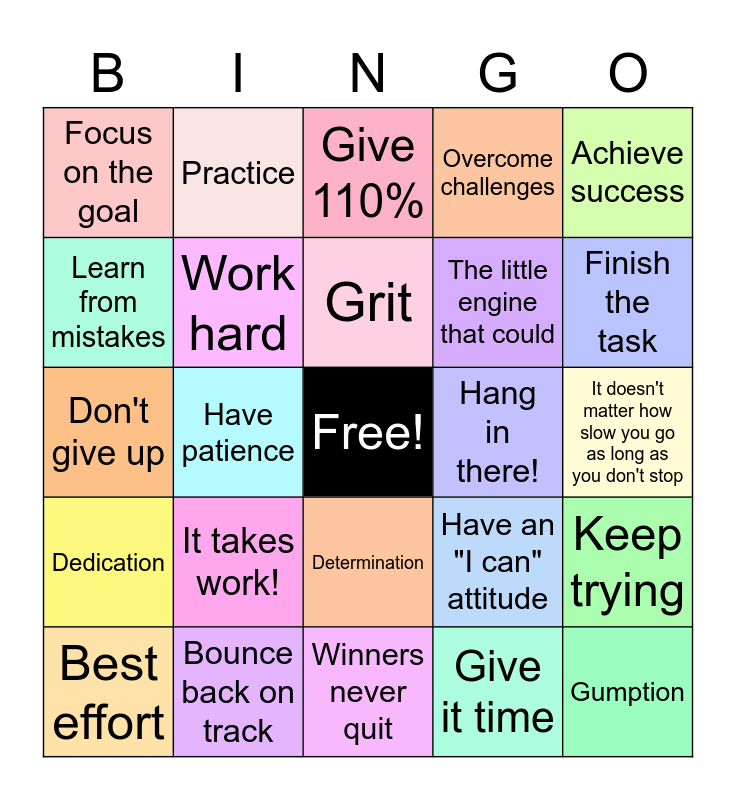 | B | I | N | G | O |
|---|---|---|---|---|
| Focus on the goal | Practice | Give 110% | Overcome challenges | Achieve success |
| Learn from mistakes | Work hard | Grit | The little engine that could | Finish the task |
| Don't give up | Have patience | Free! | Hang in there! | It doesn't matter how slow you go as long as you don't stop |
| Dedication | It takes work! | Determination | Have an "I can" attitude | Keep trying |
| Best effort | Bounce back on track | Winners never quit | Give it time | Gumption |